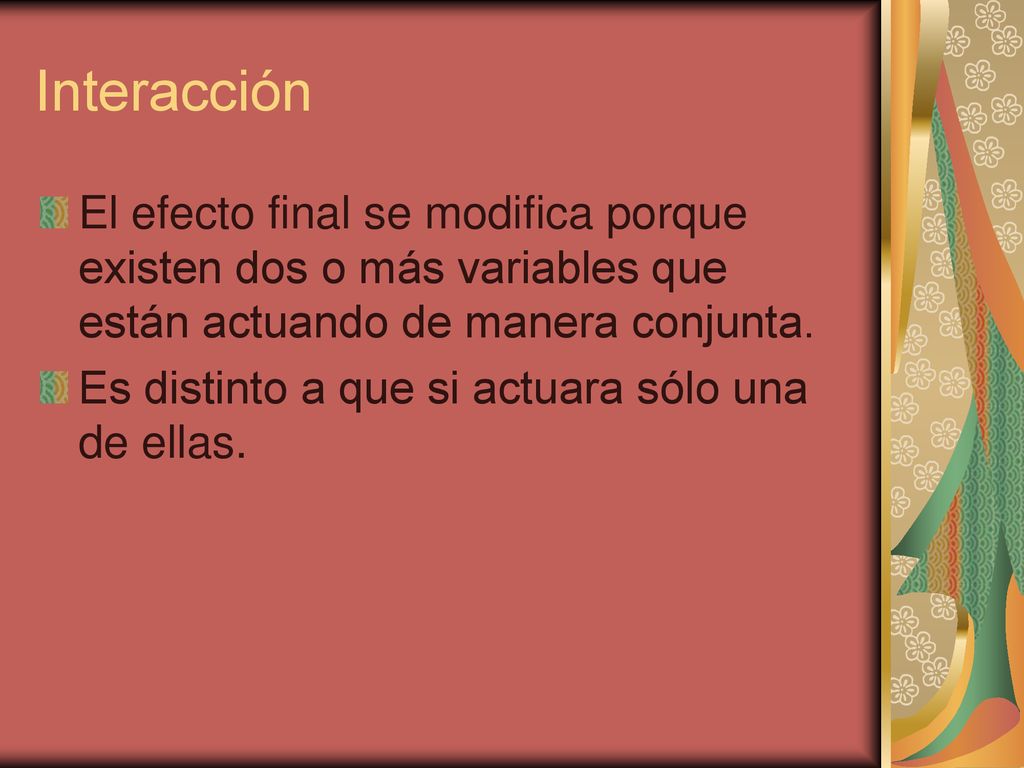 Interacción

El efecto final se modifica porque existen dos o más variables que están actuando de manera conjunta.

Es distinto a que si actuara sólo una de ellas.